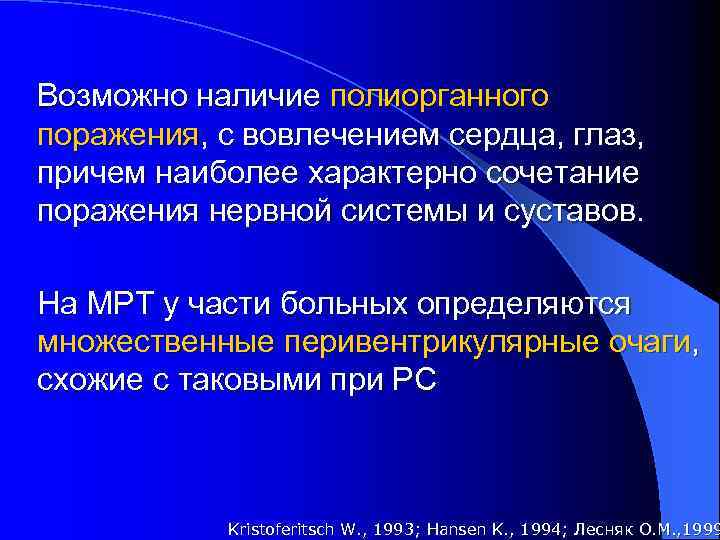 Возможно наличие полиорганного поражения, с вовлечением сердца, глаз, причем наиболее характерно сочетание поражения нервной системы и суставов.

На МРТ у части больных определяются множественные перивентрикулярные очаги, схожие с таковыми при РС

Kristoferitsch W., 1993; Hansen K., 1994; Лесняк О.М.,1999